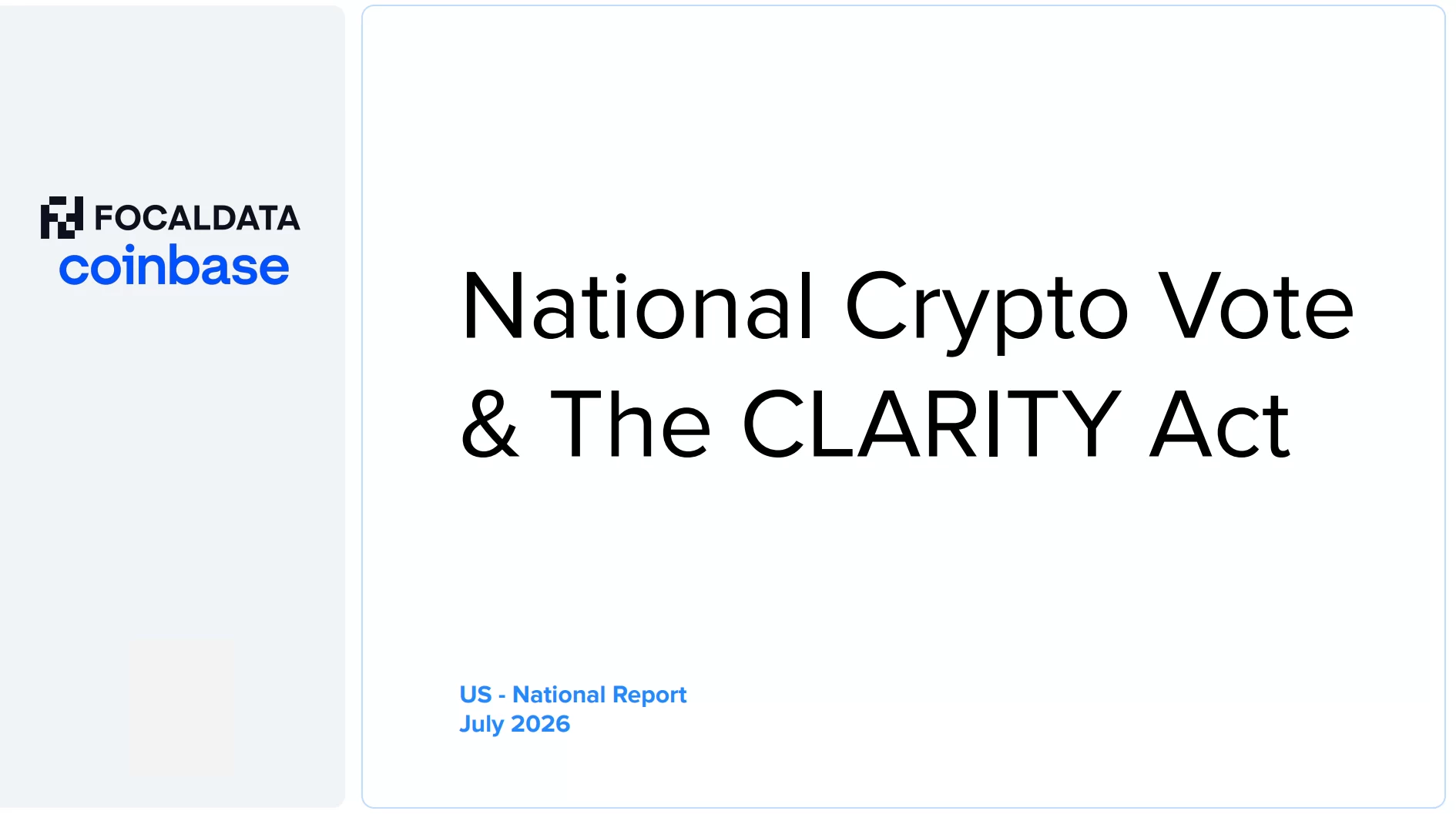 FOCALDATA
coinbase

National Crypto Vote & The CLARITY Act

US - National Report
July 2026